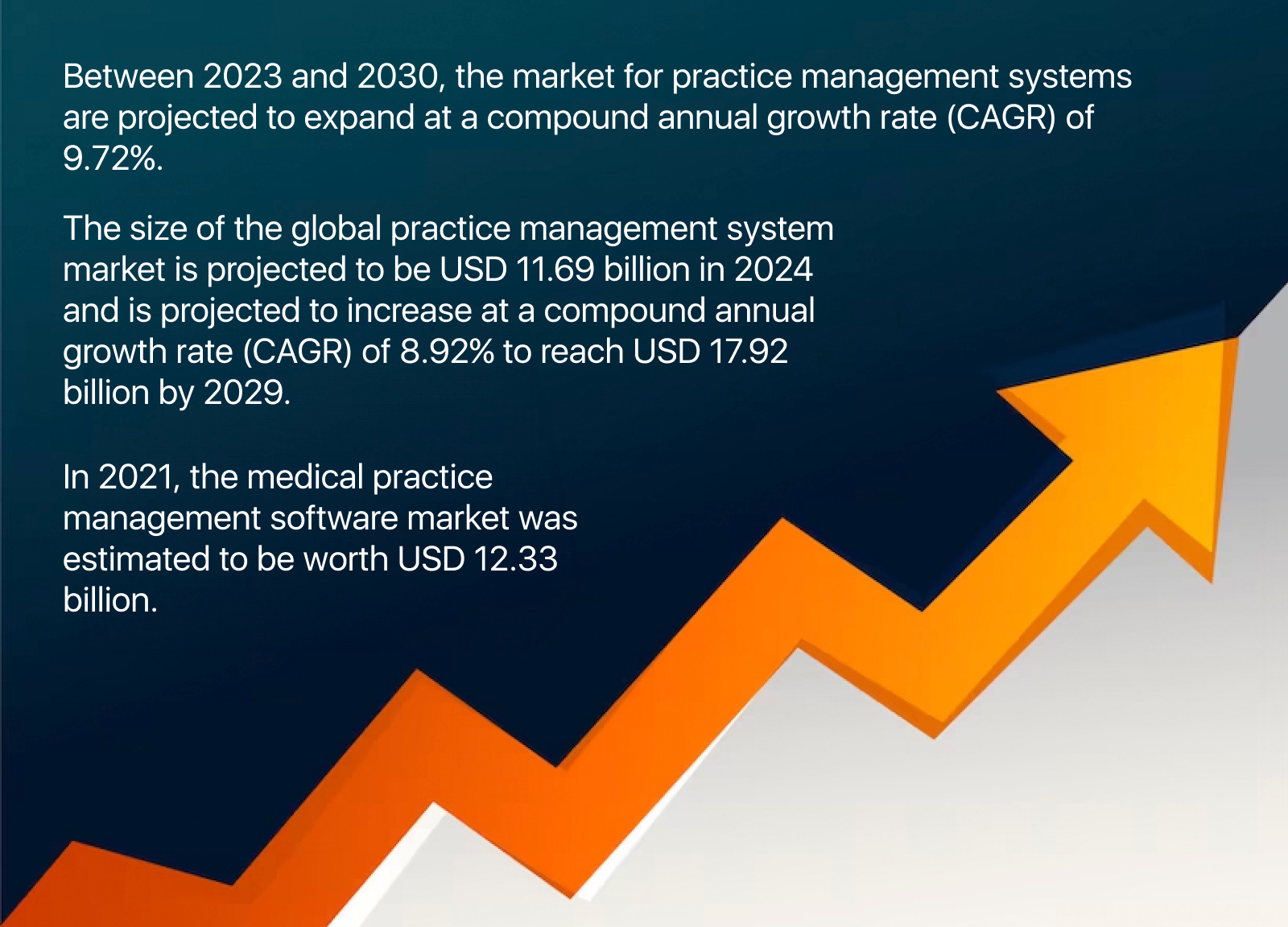 Between 2023 and 2030, the market for practice management systems are projected to expand at a compound annual growth rate (CAGR) of 9.72%.

The size of the global practice management system market is projected to be USD 11.69 billion in 2024 and is projected to increase at a compound annual growth rate (CAGR) of 8.92% to reach USD 17.92 billion by 2029.

In 2021, the medical practice management software market was estimated to be worth USD 12.33 billion.